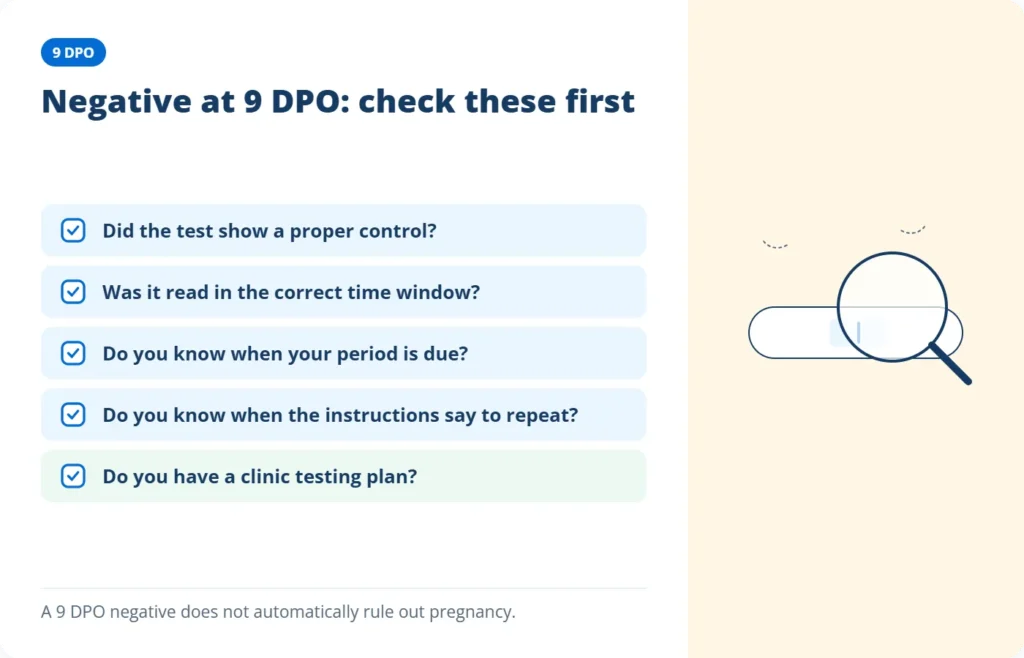 9 DPO

Negative at 9 DPO: check these first

Did the test show a proper control?

Was it read in the correct time window?

Do you know when your period is due?

Do you know when the instructions say to repeat?

Do you have a clinic testing plan?

A 9 DPO negative does not automatically rule out pregnancy.